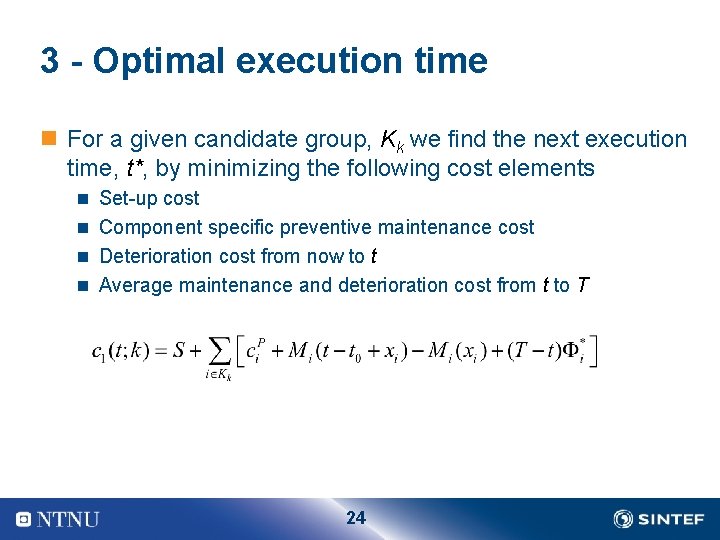 3 - Optimal execution time

For a given candidate group, $K_k$ we find the next execution time, $t^*$, by minimizing the following cost elements

Set-up cost

Component specific preventive maintenance cost

Deterioration cost from now to $t$

Average maintenance and deterioration cost from $t$ to $T$

$c_1(t;k) = S + \sum_{i \in K_k} \left[ c_i^P + M_i(t - t_0 + x_i) - M_i(x_i) + (T - t)\Phi_i^* \right]$

NTNU

24

SINTEF